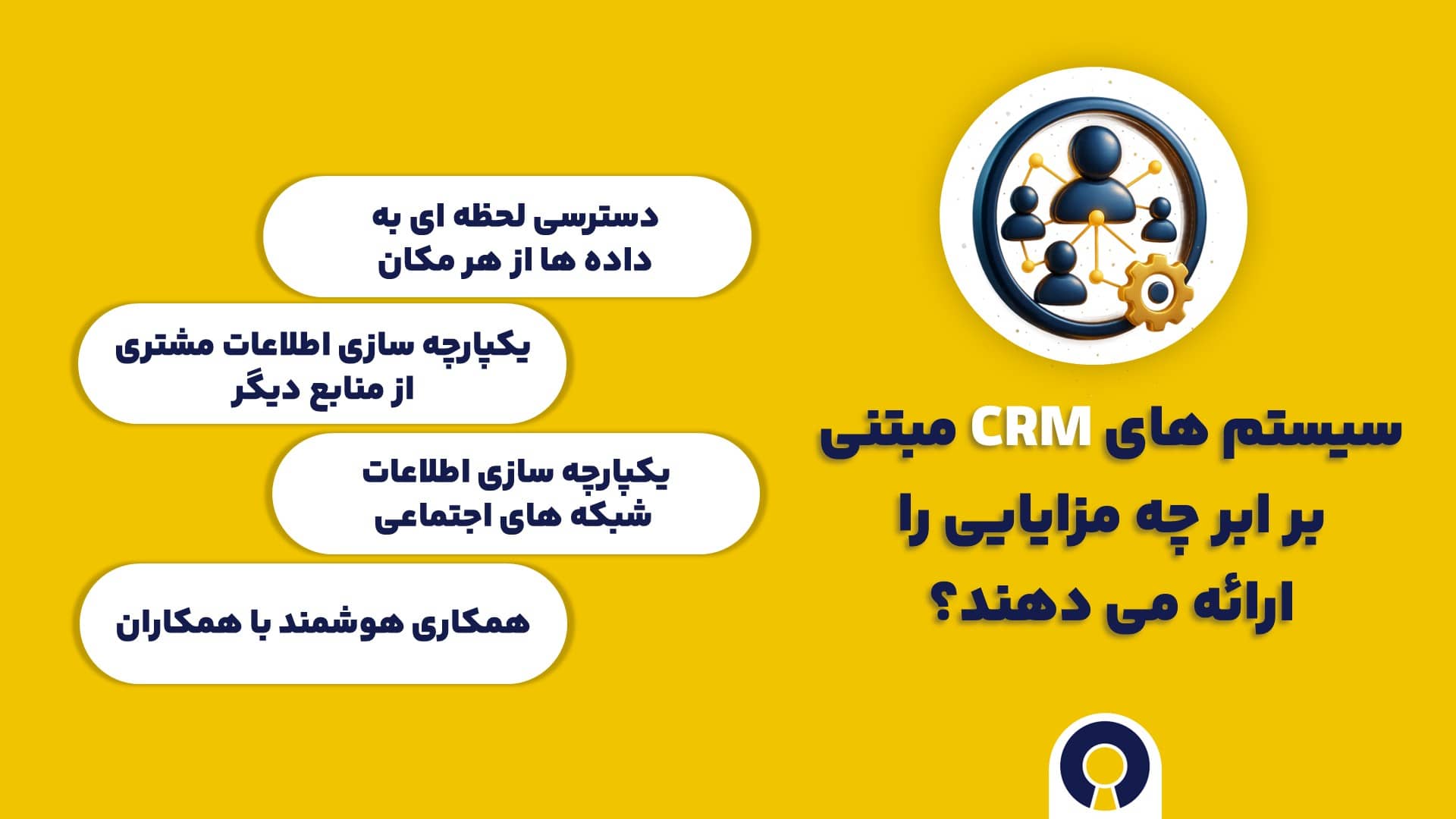 سیستم های CRM مبتنی بر ابر چه مزایایی را ارائه می دهند؟

دسترسی لحظه ای به داده ها از هر مکان

یکپارچه سازی اطلاعات مشتری از منابع دیگر

یکپارچه سازی اطلاعات شبکه های اجتماعی

همکاری هوشمند با همکاران